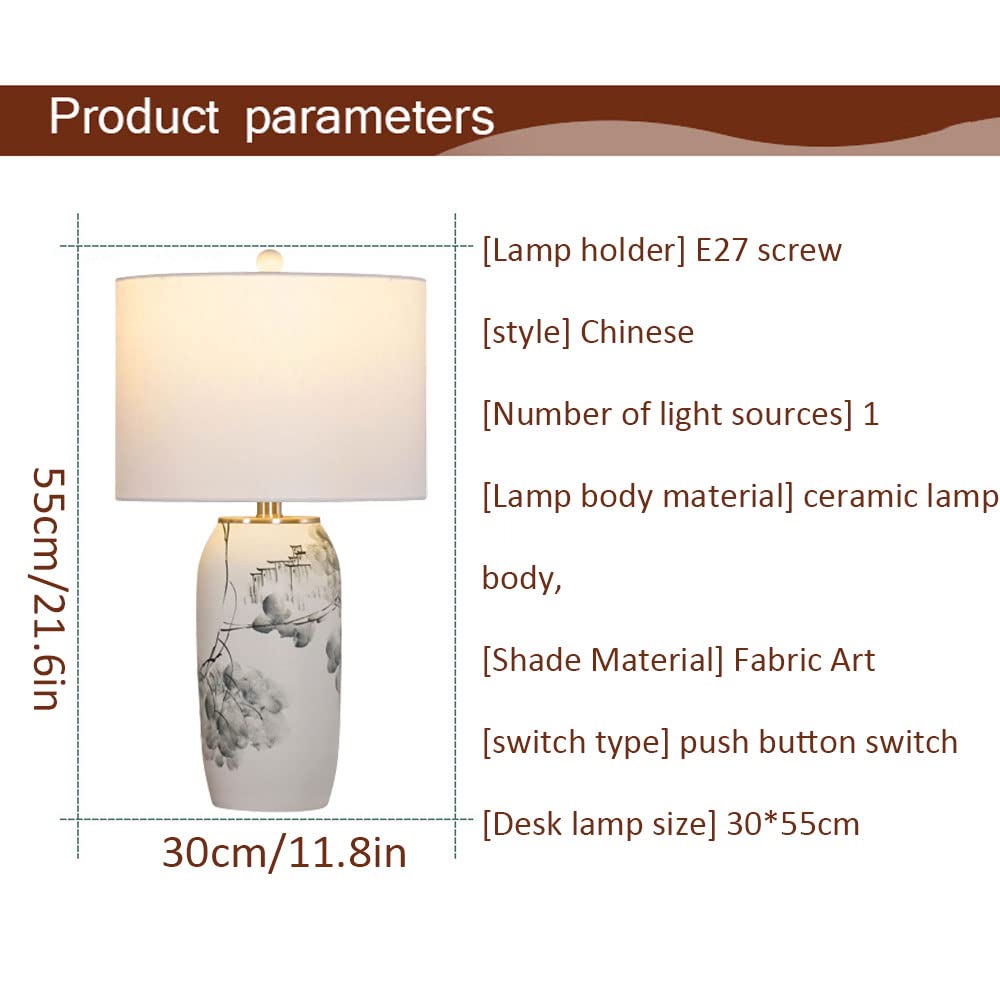 Product parameters

55cm/21.6in

30cm/11.8in

[Lamp holder] E27 screw

[style] Chinese

[Number of light sources] 1

[Lamp body material] ceramic lamp body,

[Shade Material] Fabric Art

[switch type] push button switch

[Desk lamp size] 30*55cm